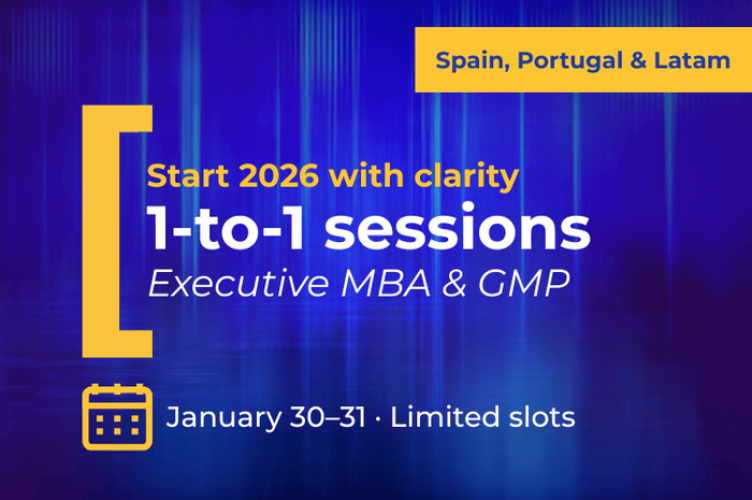 Spain, Portugal & Latam

Start 2026 with clarity
1-to-1 sessions
Executive MBA & GMP

January 30–31 · Limited slots